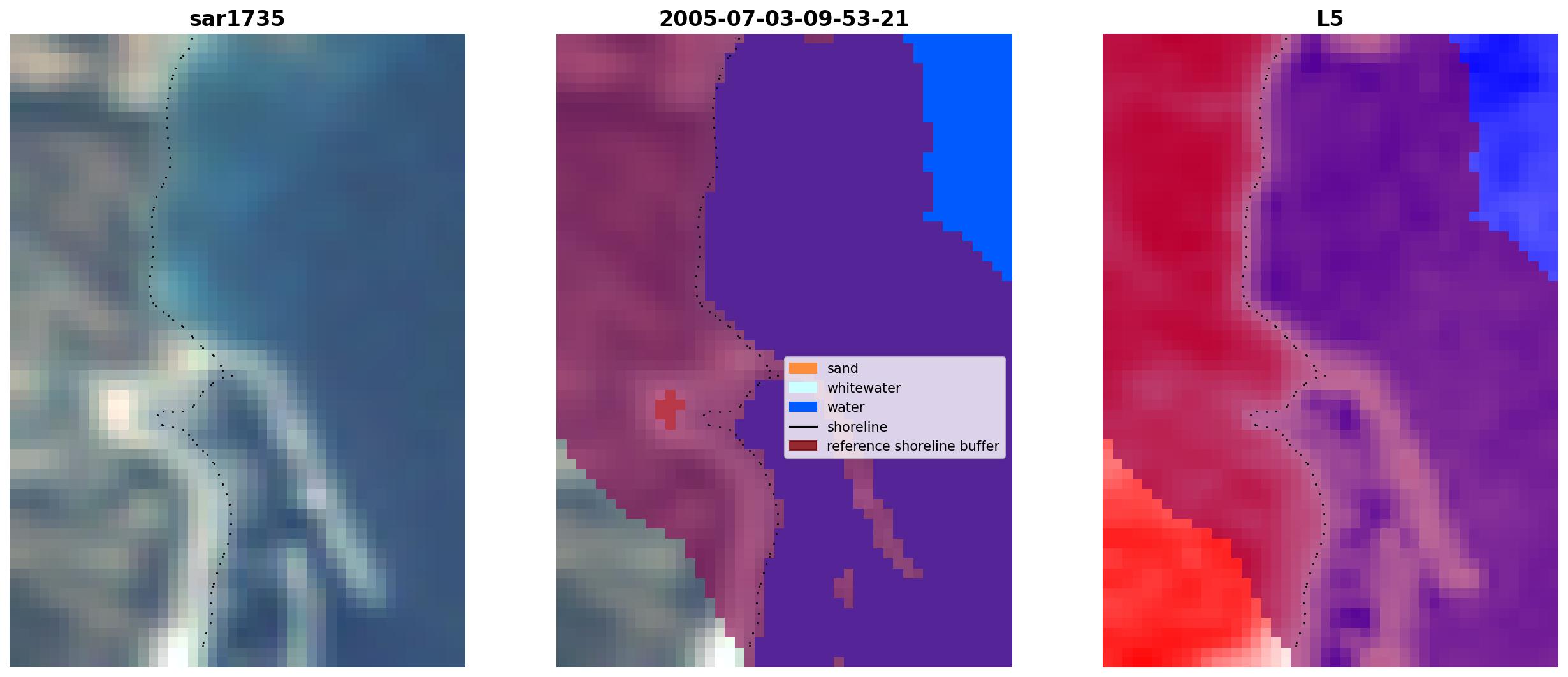 sar1735

2005-07-03-09-53-21

sand
whitewater
water
shoreline
reference shoreline buffer

L5